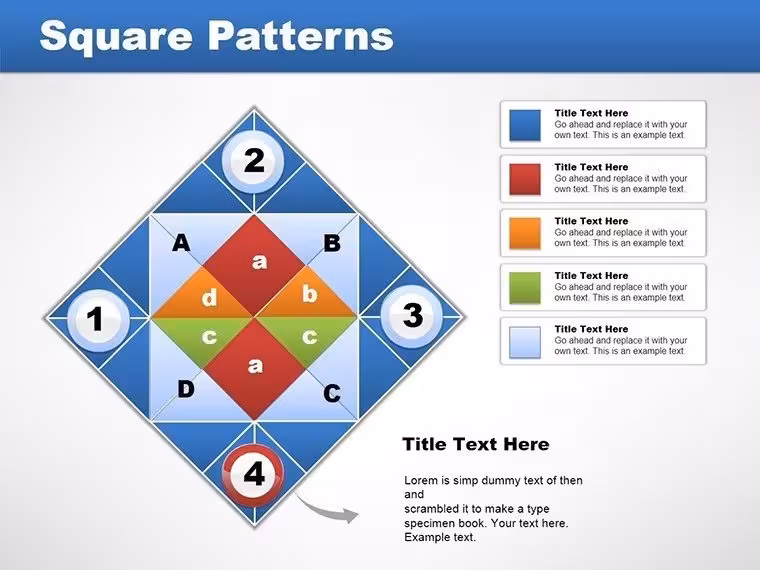 Square Patterns

2

A

B

a

d

b

1

3

c

c

a

D

C

4

Title Text Here
Go ahead and replace it with your own text. This is an example text.

Title Text Here
Go ahead and replace it with your own text. This is an example text.

Title Text Here
Go ahead and replace it with your own text. This is an example text

Title Text Here
Go ahead and replace it with your own text. This is an example text.

Title Text Here
Go ahead and replace it with your own text. This is an example text.

Title Text Here

Lorem is simp dummy text of then and scrambled it to make a type specimen book. Your text here. Example text.